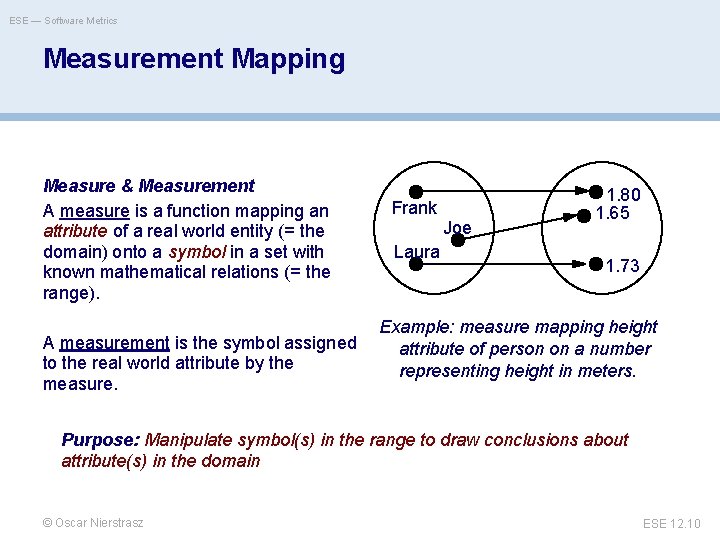 ESE — Software Metrics

Measurement Mapping

Measure & Measurement

A measure is a function mapping an attribute of a real world entity (= the domain) onto a symbol in a set with known mathematical relations (= the range).

A measurement is the symbol assigned to the real world attribute by the measure.

Frank
Joe
Laura
1.80
1.65
1.73

Example: measure mapping height attribute of person on a number representing height in meters.

Purpose: Manipulate symbol(s) in the range to draw conclusions about attribute(s) in the domain

© Oscar Nierstrasz

ESE 12.10